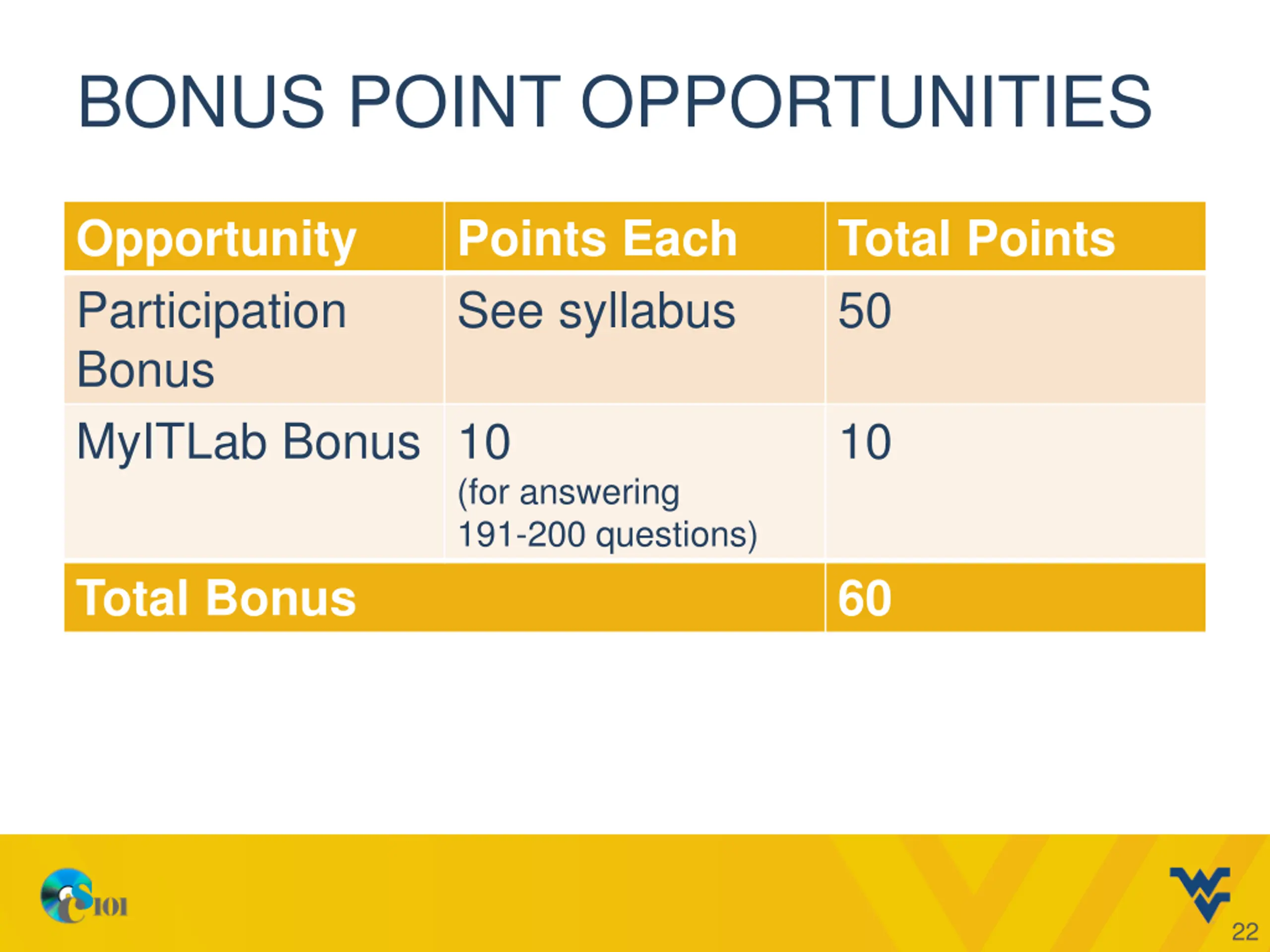 BONUS POINT OPPORTUNITIES

| Opportunity | Points Each | Total Points |
|---|---|---|
| Participation Bonus | See syllabus | 50 |
| MyITLab Bonus | 10 (for answering 191-200 questions) | 10 |
| Total Bonus | | 60 |

CS101

22